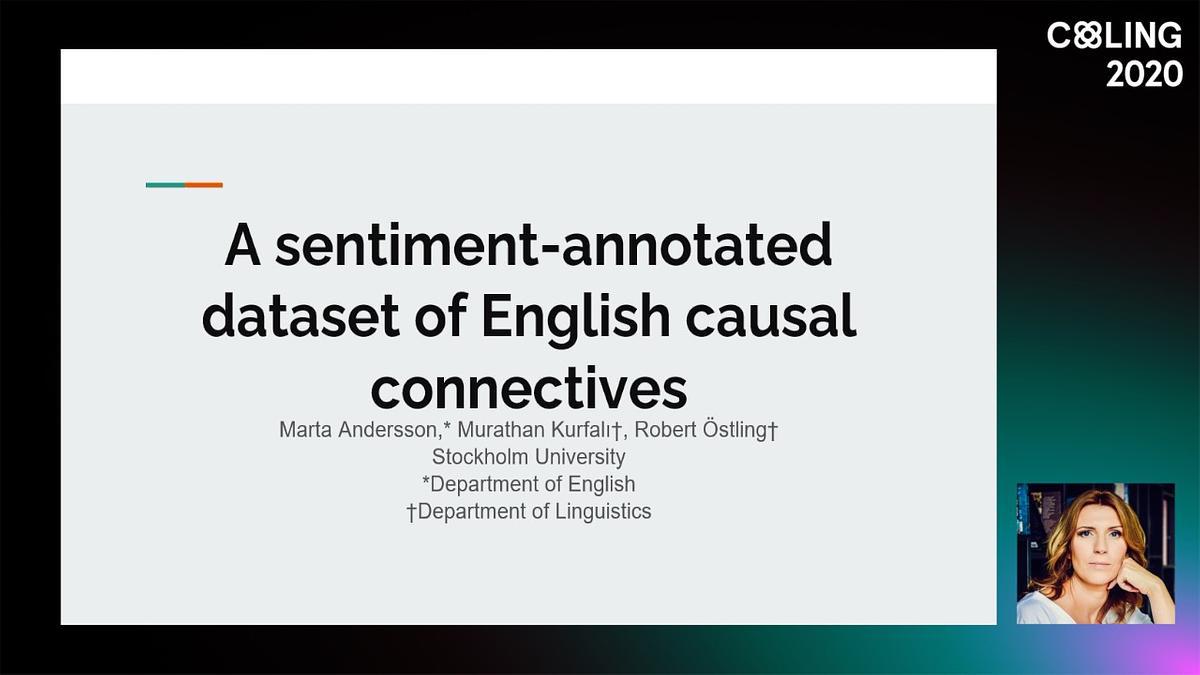 COLING
2020

A sentiment-annotated dataset of English causal connectives

Marta Andersson,* Murathan Kurfalı†, Robert Östling†
Stockholm University
*Department of English
†Department of Linguistics